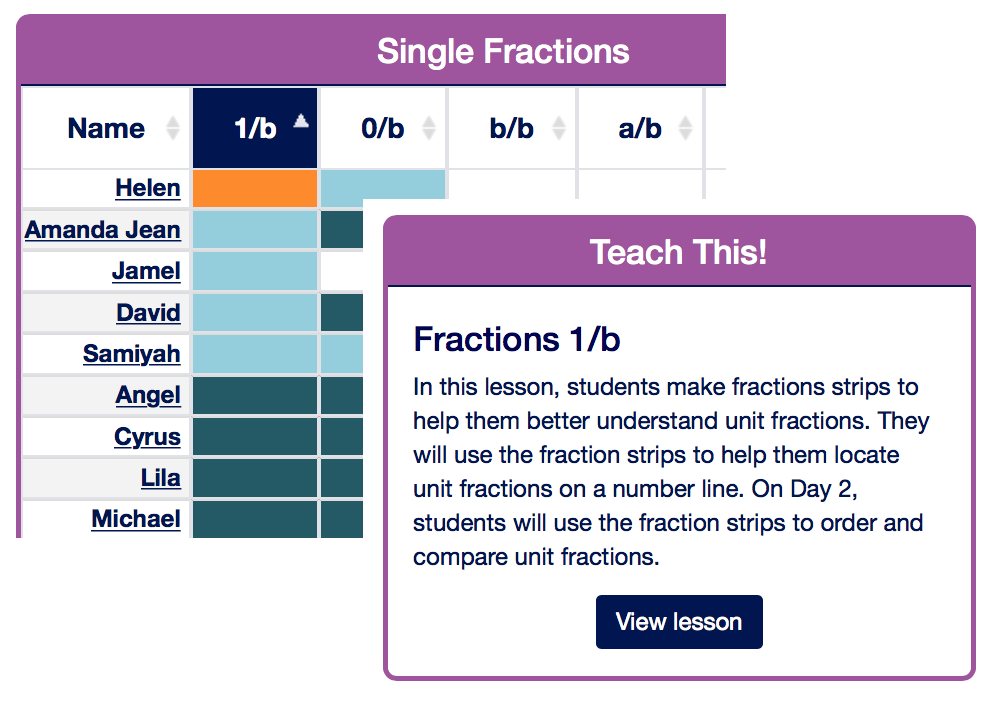 Single Fractions

| Name | 1/b | 0/b | b/b | a/b |
|---|---|---|---|---|
| Helen | | | | |
| Amanda Jean | | | | |
| Jamel | | | | |
| David | | | | |
| Samiyah | | | | |
| Angel | | | | |
| Cyrus | | | | |
| Lila | | | | |
| Michael | | | | |

Teach This!

Fractions 1/b

In this lesson, students make fractions strips to help them better understand unit fractions. They will use the fraction strips to help them locate unit fractions on a number line. On Day 2, students will use the fraction strips to order and compare unit fractions.

View lesson